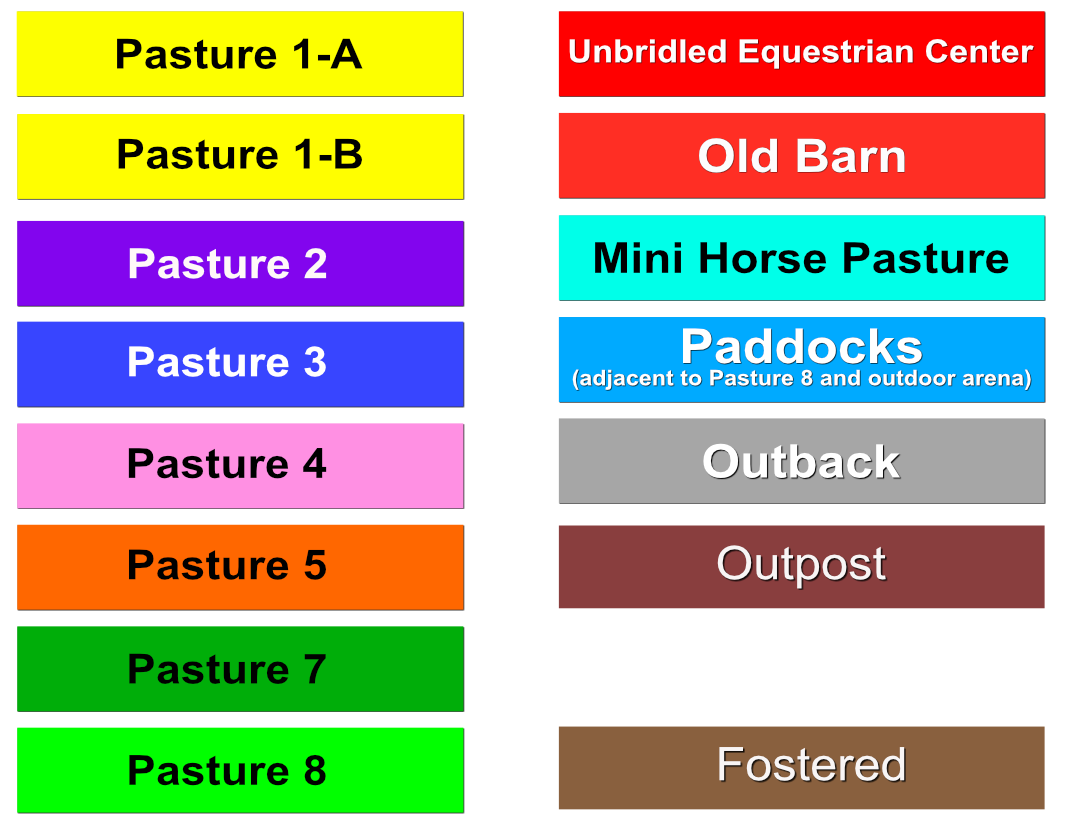 Pasture 1-A

Pasture 1-B

Pasture 2

Pasture 3

Pasture 4

Pasture 5

Pasture 7

Pasture 8

Unbridled Equestrian Center

Old Barn

Mini Horse Pasture

Paddocks
(adjacent to Pasture 8 and outdoor arena)

Outback

Outpost

Fostered